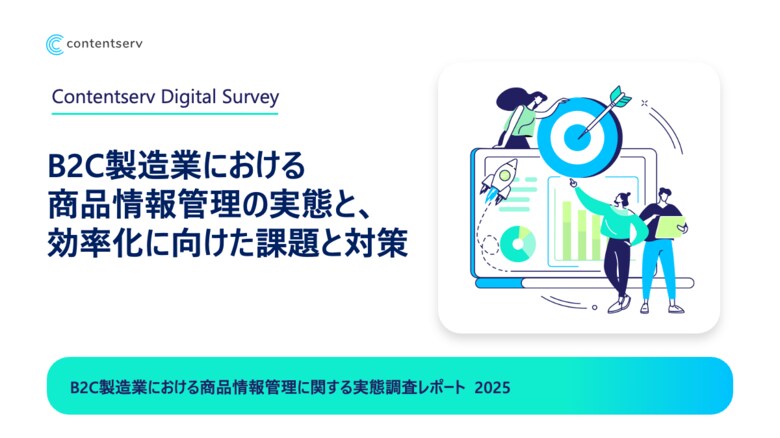 contentserv

Contentserv Digital Survey

B2C製造業における
商品情報管理の実態と、
効率化に向けた課題と対策

B2C製造業における商品情報管理に関する実態調査レポート 2025